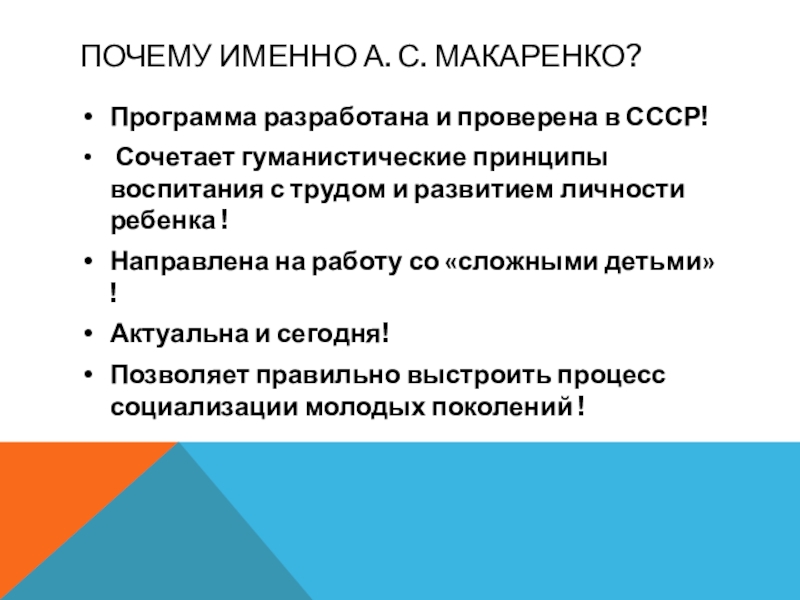 ПОЧЕМУ ИМЕННО А. С. МАКАРЕНКО?

• Программа разработана и проверена в СССР!

• Сочетает гуманистические принципы воспитания с трудом и развитием личности ребенка !

• Направлена на работу со «сложными детьми» !

• Актуальна и сегодня!

• Позволяет правильно выстроить процесс социализации молодых поколений !